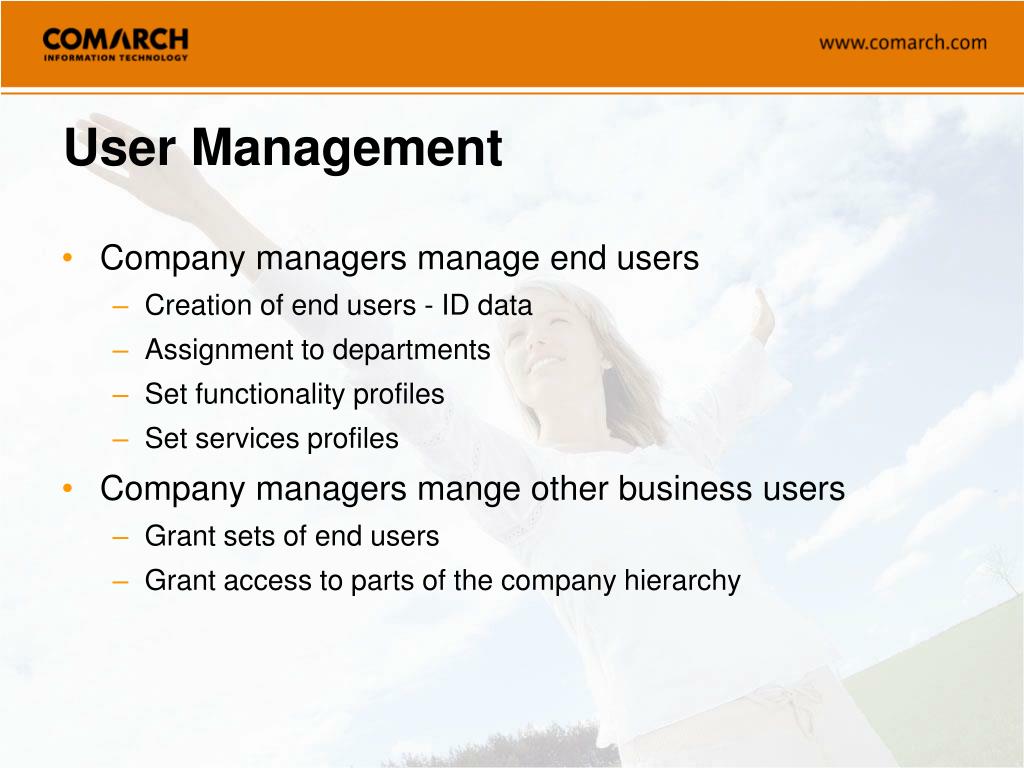 COMARCH
INFORMATION TECHNOLOGY

www.comarch.com

User Management

• Company managers manage end users
– Creation of end users - ID data
– Assignment to departments
– Set functionality profiles
– Set services profiles
• Company managers mange other business users
– Grant sets of end users
– Grant access to parts of the company hierarchy